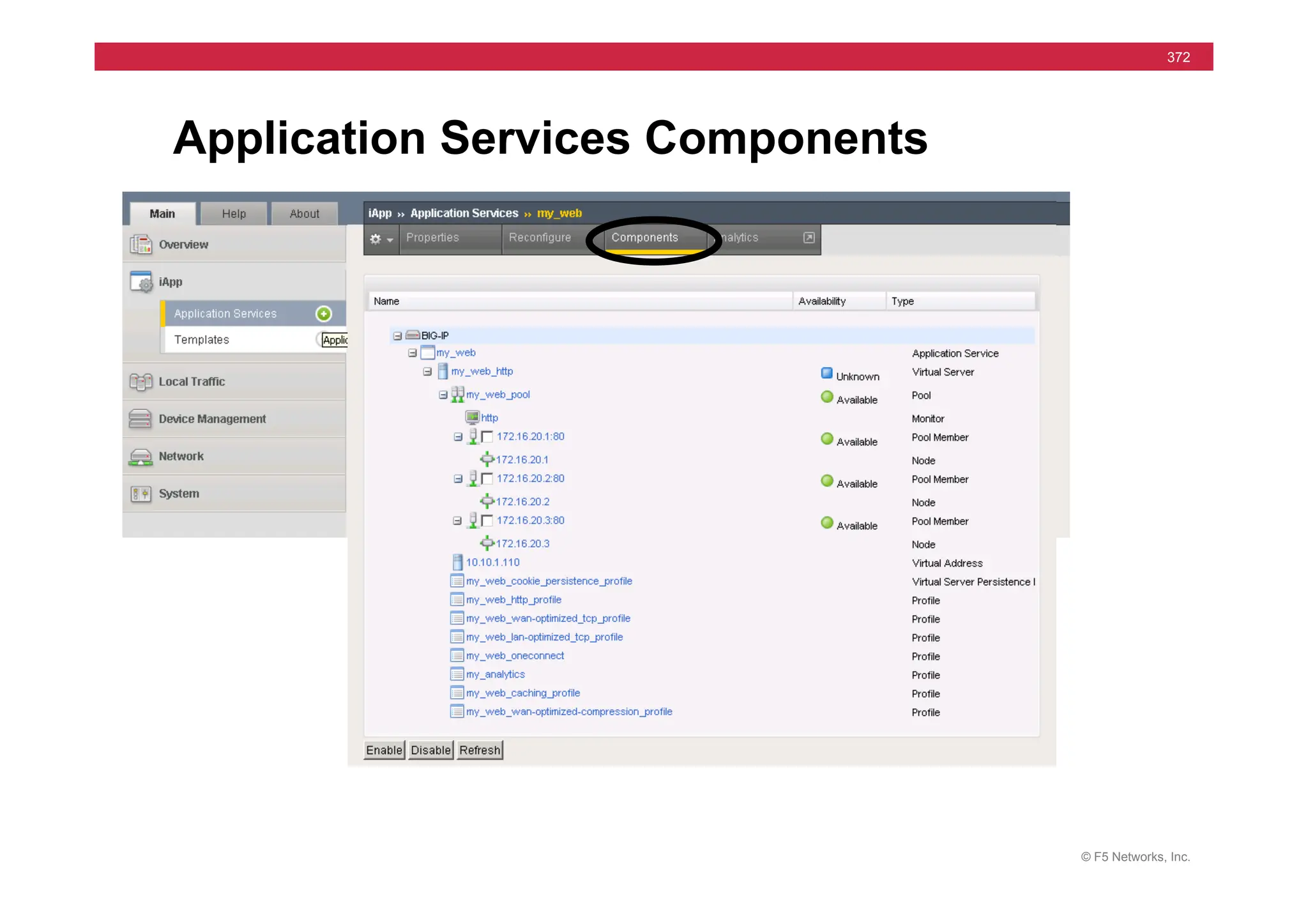 372

Application Services Components

Main Help About

Overview

iApp

Application Services

Templates Applic

Local Traffic

Device Management

Network

System

iApp » Application Services » my_web

Properties Reconfigure Components nalytics

| Name | Availability | Type |
|---|---|---|
| BIG-IP | | |
| my_web | | Application Service |
| my_web_http | Unknown | Virtual Server |
| my_web_pool | Available | Pool |
| http | | Monitor |
| 172.16.20.1:80 | Available | Pool Member |
| 172.16.20.1 | | Node |
| 172.16.20.2:80 | Available | Pool Member |
| 172.16.20.2 | | Node |
| 172.16.20.3:80 | Available | Pool Member |
| 172.16.20.3 | | Node |
| 10.10.1.110 | | Virtual Address |
| my_web_cookie_persistence_profile | | Virtual Server Persistence I |
| my_web_http_profile | | Profile |
| my_web_wan-optimized_tcp_profile | | Profile |
| my_web_lan-optimized_tcp_profile | | Profile |
| my_web_oneconnect | | Profile |
| my_analytics | | Profile |
| my_web_caching_profile | | Profile |
| my_web_wan-optimized-compression_profile | | Profile |

Enable Disable Refresh

© F5 Networks, Inc.